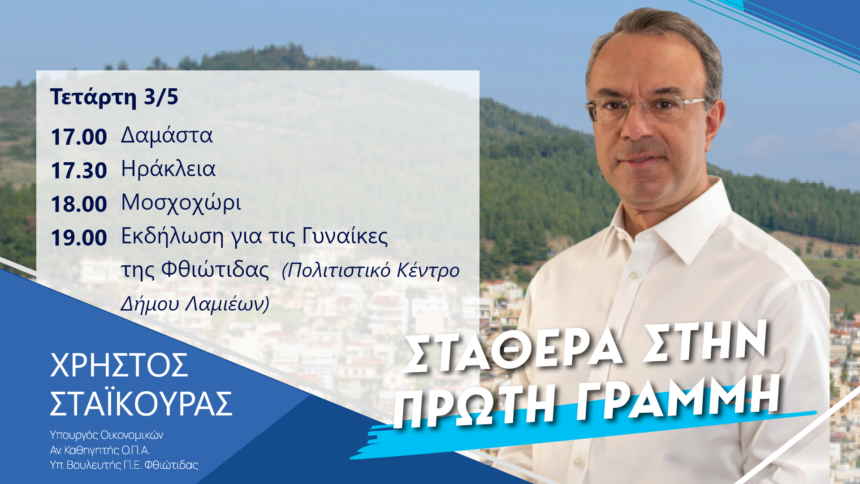 Τετάρτη 3/5

17.00 Δαμάστα
17.30 Ηράκλεια
18.00 Μοσχοχώρι
19.00 Εκδήλωση για τις Γυναίκες της Φθιώτιδας (Πολιτιστικό Κέντρο Δήμου Λαμιέων)

ΧΡΗΣΤΟΣ ΣΤΑΪΚΟΥΡΑΣ
Υπουργός Οικονομικών
Αν. Καθηγητής Ο.Π.Α.
Υπ. Βουλευτής Π.Ε. Φθιώτιδας

ΣΤΑΘΕΡΑ ΣΤΗΝ ΠΡΩΤΗ ΓΡΑΜΜΗ